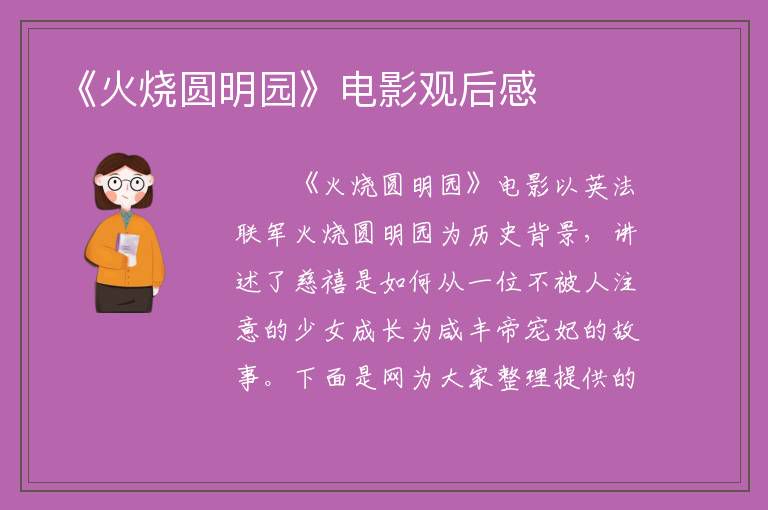 《火烧圆明园》电影观后感

《火烧圆明园》电影以英法联军火烧圆明园为历史背景，讲述了慈禧是如何从一位不被人注意的少女成长为咸丰帝宠妃的故事。下面是网为大家整理提供的